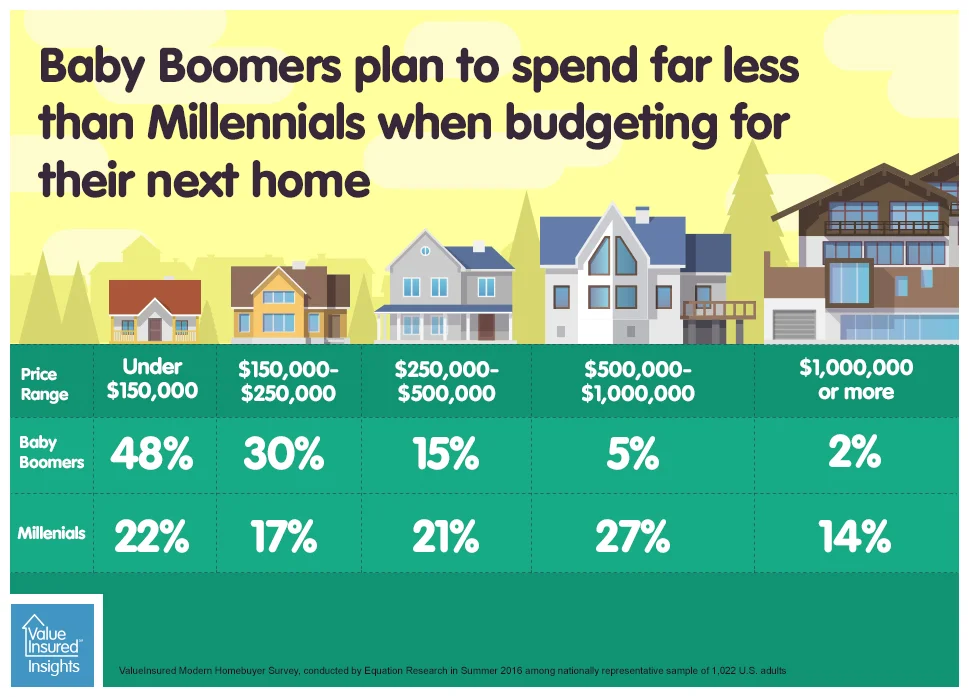 Baby Boomers plan to spend far less than Millennials when budgeting for their next home

| Price Range | Under $150,000 | $150,000-$250,000 | $250,000-$500,000 | $500,000-$1,000,000 | $1,000,000 or more |
|---|---|---|---|---|---|
| Baby Boomers | 48% | 30% | 15% | 5% | 2% |
| Millenials | 22% | 17% | 21% | 27% | 14% |

Value Insured Insights

ValueInsured Modern Homebuyer Survey, conducted by Equation Research in Summer 2016 among nationally representative sample of 1,022 U.S. adults